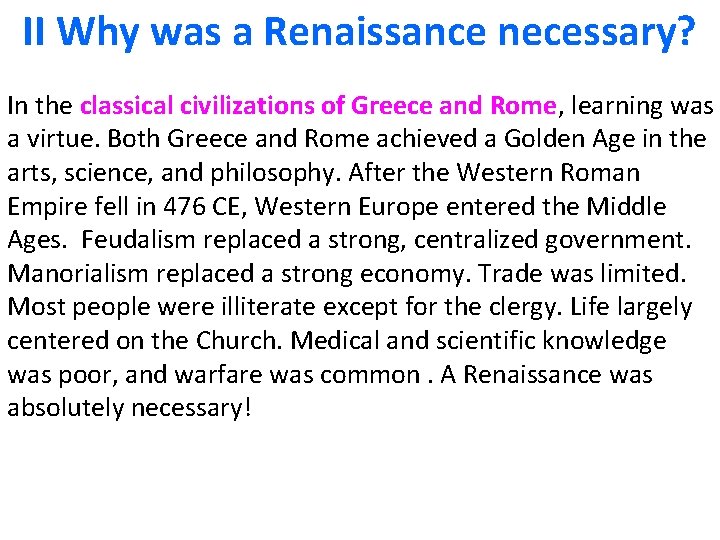 II Why was a Renaissance necessary?

In the classical civilizations of Greece and Rome, learning was a virtue. Both Greece and Rome achieved a Golden Age in the arts, science, and philosophy. After the Western Roman Empire fell in 476 CE, Western Europe entered the Middle Ages. Feudalism replaced a strong, centralized government. Manorialism replaced a strong economy. Trade was limited. Most people were illiterate except for the clergy. Life largely centered on the Church. Medical and scientific knowledge was poor, and warfare was common . A Renaissance was absolutely necessary!